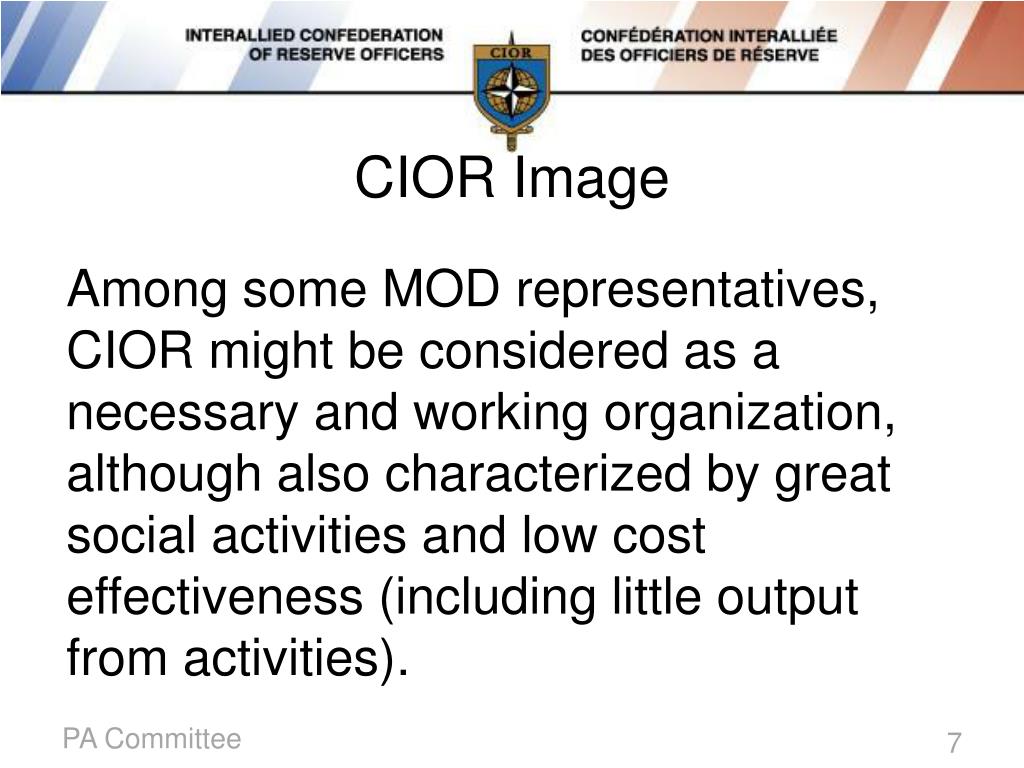 INTERALLIED CONFEDERATION OF RESERVE OFFICERS

CIOR

CONFÉDÉRATION INTERALLIÉE DES OFFICIERS DE RÉSERVE

CIOR Image

Among some MOD representatives, CIOR might be considered as a necessary and working organization, although also characterized by great social activities and low cost effectiveness (including little output from activities).

PA Committee

7